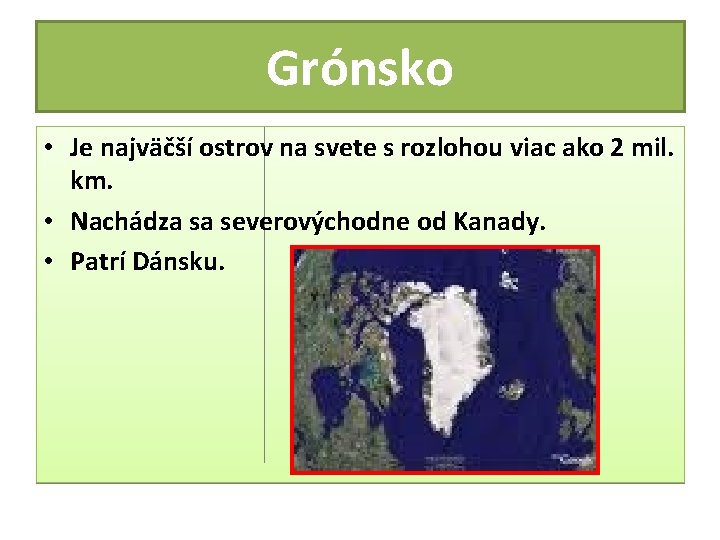 Grónsko

• Je najväčší ostrov na svete s rozlohou viac ako 2 mil. km.
• Nachádza sa severovýchodne od Kanady.
• Patrí Dánsku.